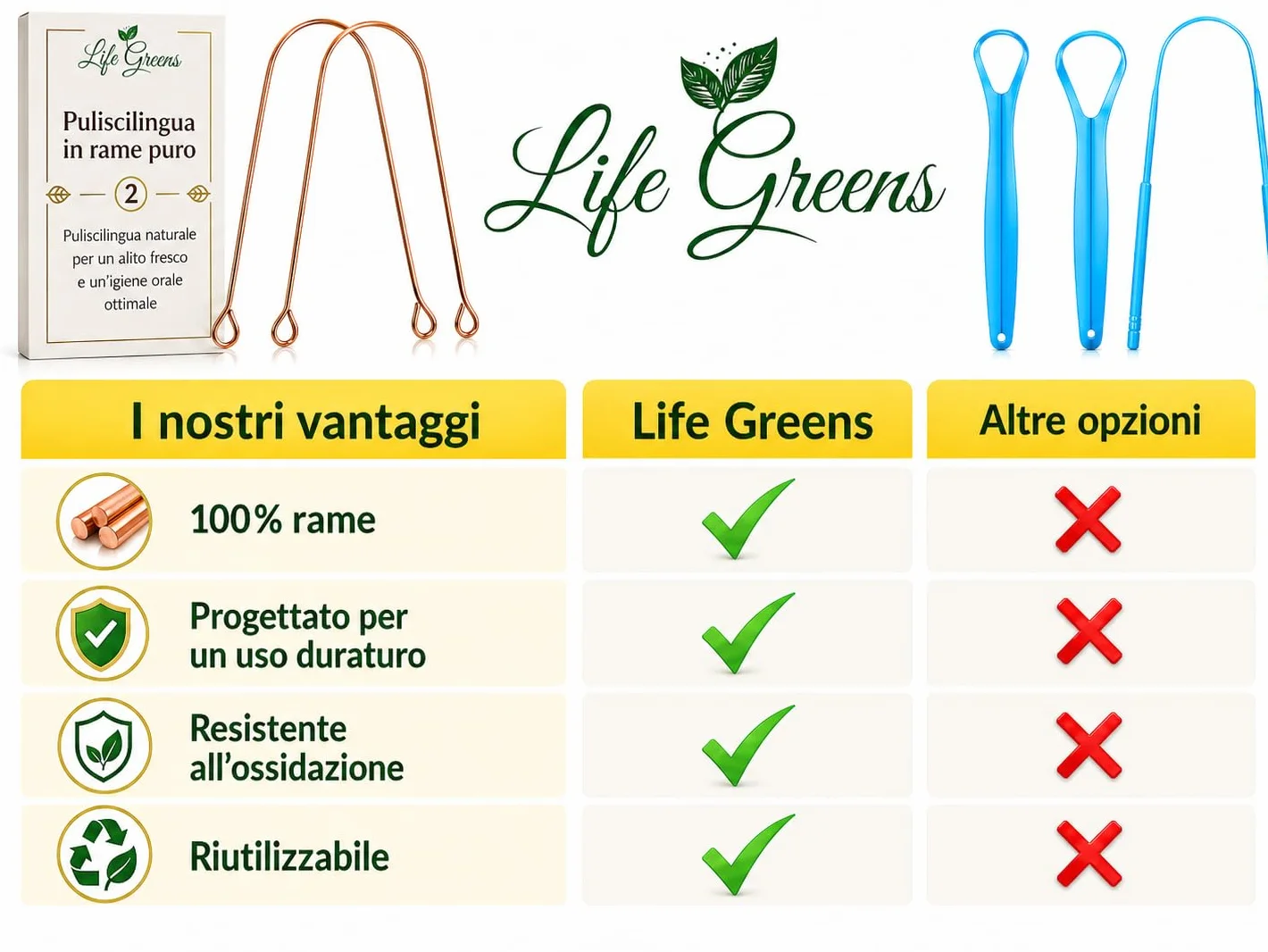 Life Greens

Puliscilingua in rame puro

2

Puliscilingua naturale per un alito fresco e un'igiene orale ottimale

Life Greens

| I nostri vantaggi | Life Greens | Altre opzioni |
|---|---|---|
| 100% rame | ✓ | ✗ |
| Progettato per un uso duraturo | ✓ | ✗ |
| Resistente all'ossidazione | ✓ | ✗ |
| Riutilizzabile | ✓ | ✗ |